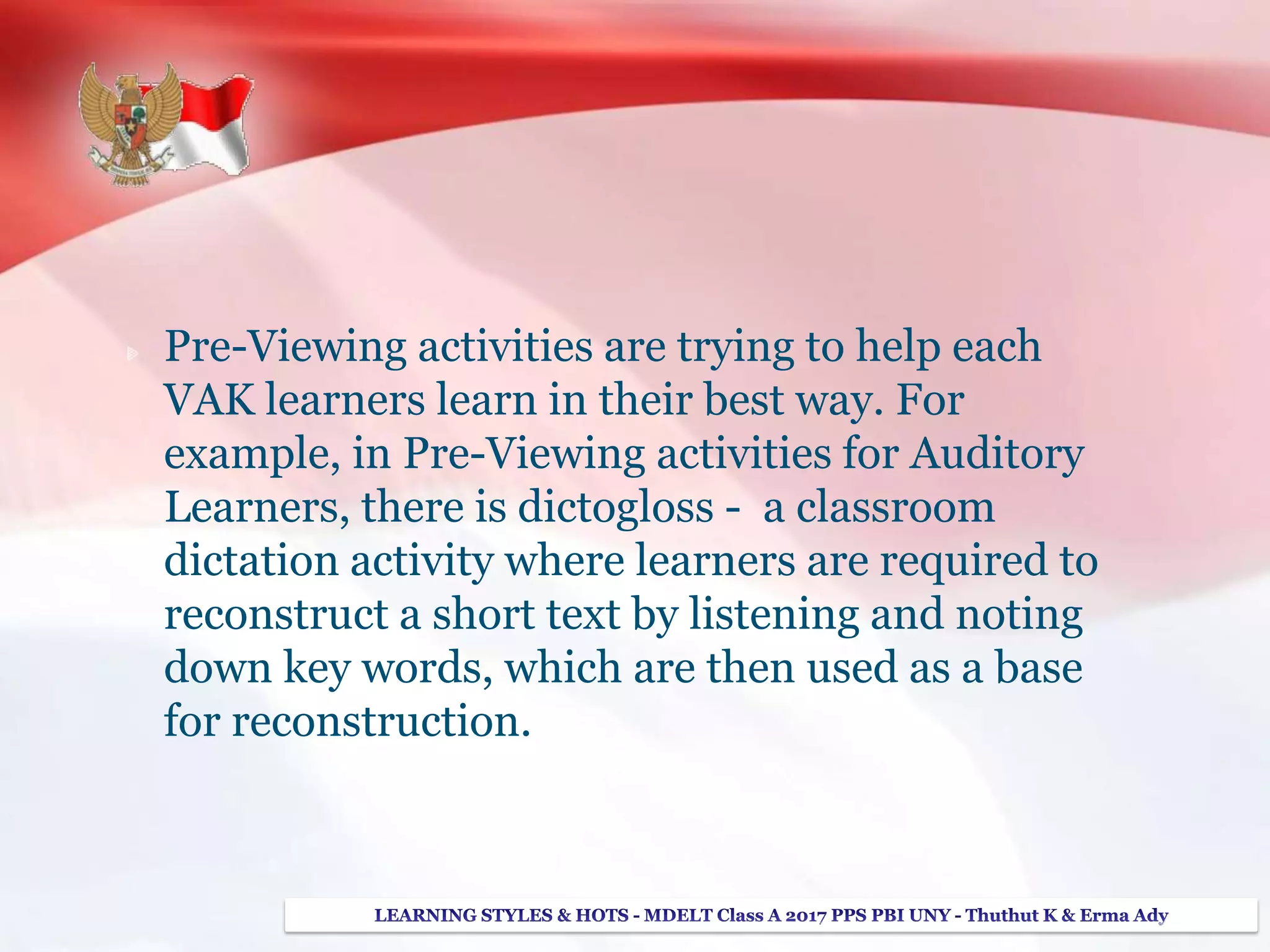 Pre-Viewing activities are trying to help each VAK learners learn in their best way. For example, in Pre-Viewing activities for Auditory Learners, there is dictogloss - a classroom dictation activity where learners are required to reconstruct a short text by listening and noting down key words, which are then used as a base for reconstruction.

LEARNING STYLES & HOTS - MDELT Class A 2017 PPS PBI UNY - Thuthut K & Erma Ady